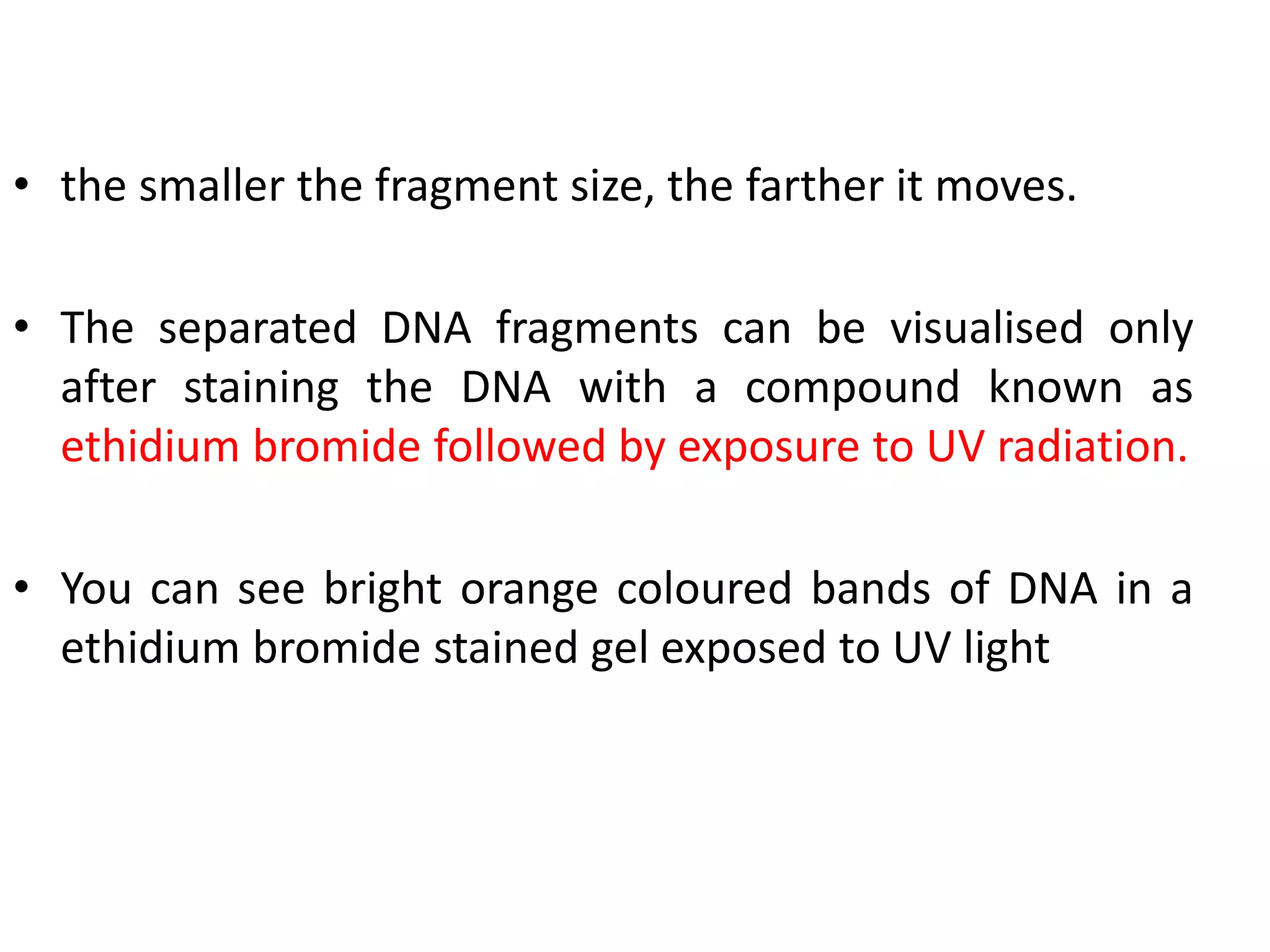 • the smaller the fragment size, the farther it moves.

• The separated DNA fragments can be visualised only after staining the DNA with a compound known as ethidium bromide followed by exposure to UV radiation.

• You can see bright orange coloured bands of DNA in a ethidium bromide stained gel exposed to UV light